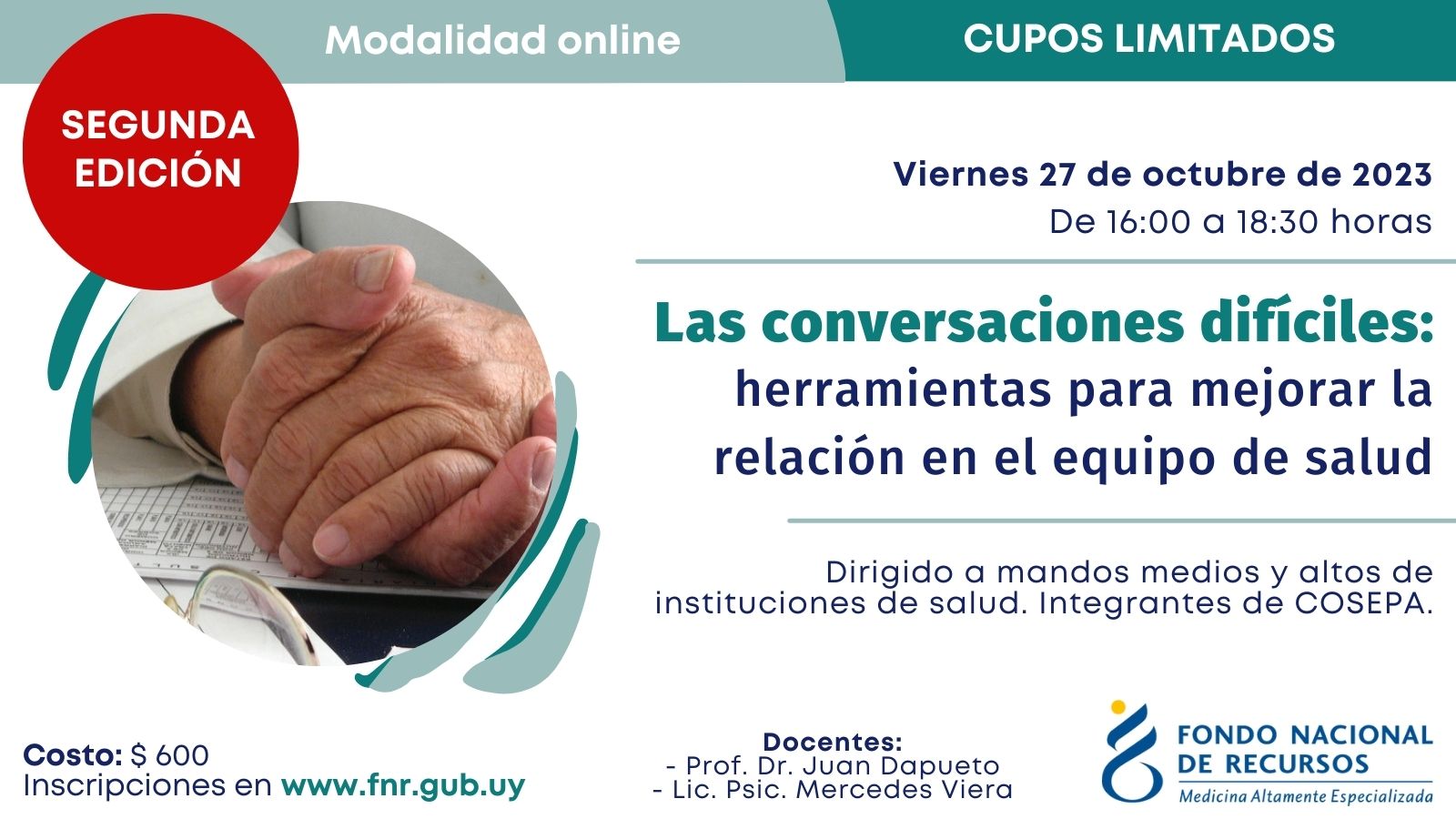 Modalidad online

CUPOS LIMITADOS

SEGUNDA EDICIÓN

Viernes 27 de octubre de 2023
De 16:00 a 18:30 horas

Las conversaciones difíciles:
herramientas para mejorar la relación en el equipo de salud

Dirigido a mandos medios y altos de instituciones de salud. Integrantes de COSEPA.

Costo: $ 600
Inscripciones en www.fnr.gub.uy

Docentes:
- Prof. Dr. Juan Dapueto
- Lic. Psic. Mercedes Viera

FONDO NACIONAL DE RECURSOS
Medicina Altamente Especializada